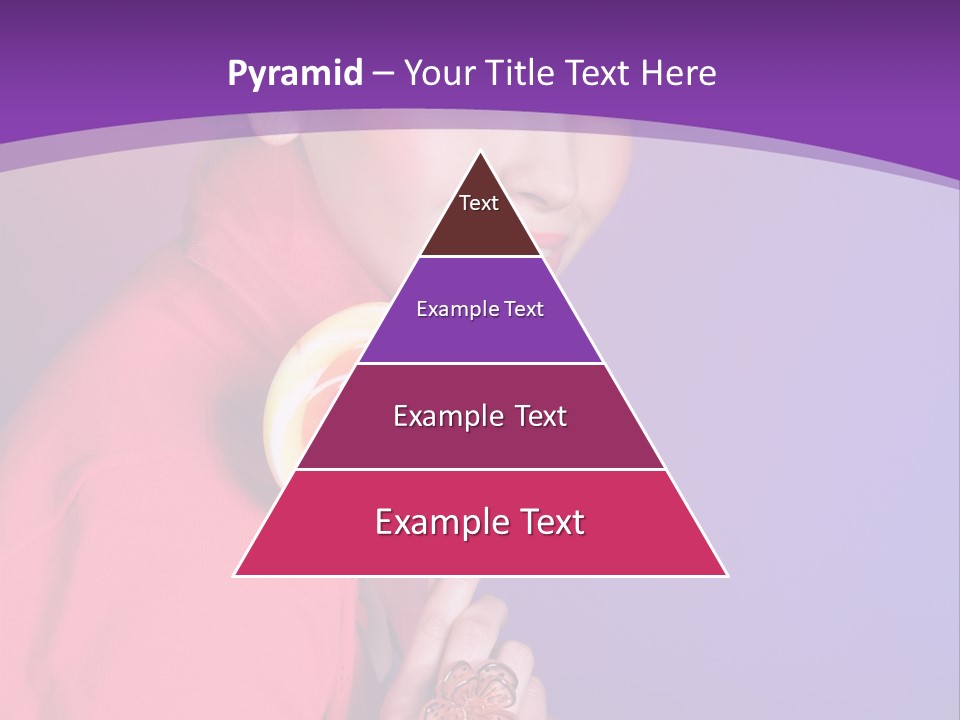 Pyramid – Your Title Text Here

Text

Example Text

Example Text

Example Text